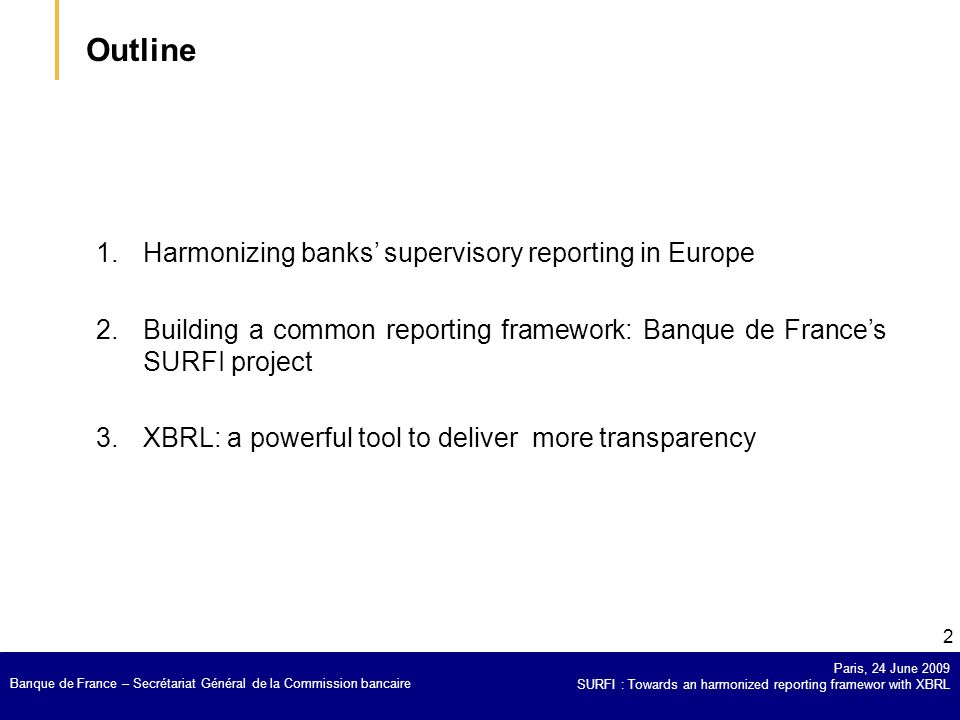 Outline

1. Harmonizing banks' supervisory reporting in Europe

2. Building a common reporting framework: Banque de France's SURFI project

3. XBRL: a powerful tool to deliver more transparency

2

Banque de France – Secrétariat Général de la Commission bancaire

Paris, 24 June 2009
SURFI : Towards an harmonized reporting framewor with XBRL